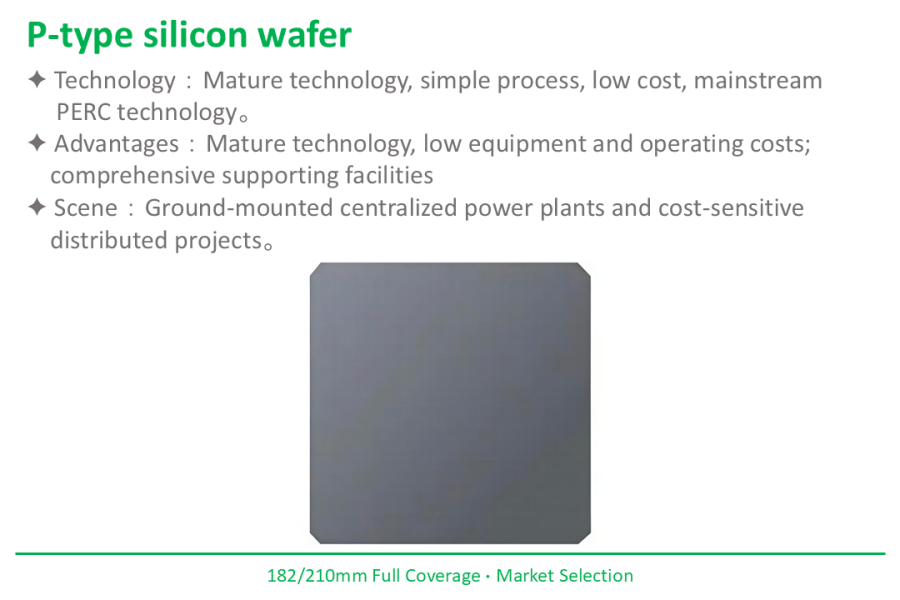 P-type silicon wafer

✦ Technology：Mature technology, simple process, low cost, mainstream PERC technology。

✦ Advantages：Mature technology, low equipment and operating costs; comprehensive supporting facilities

✦ Scene：Ground-mounted centralized power plants and cost-sensitive distributed projects。

182/210mm Full Coverage · Market Selection